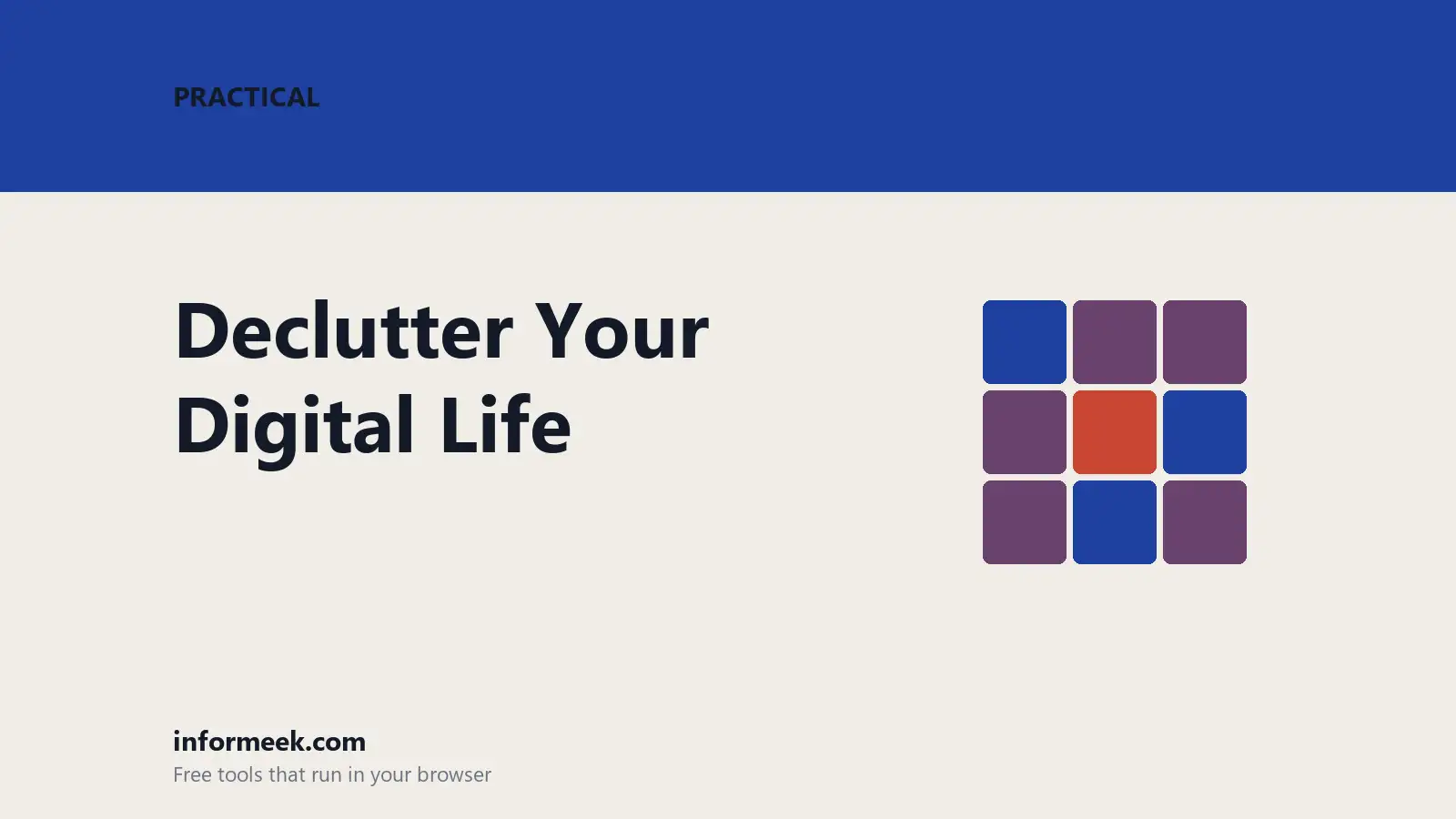 PRACTICAL

Declutter Your Digital Life

informeek.com
Free tools that run in your browser